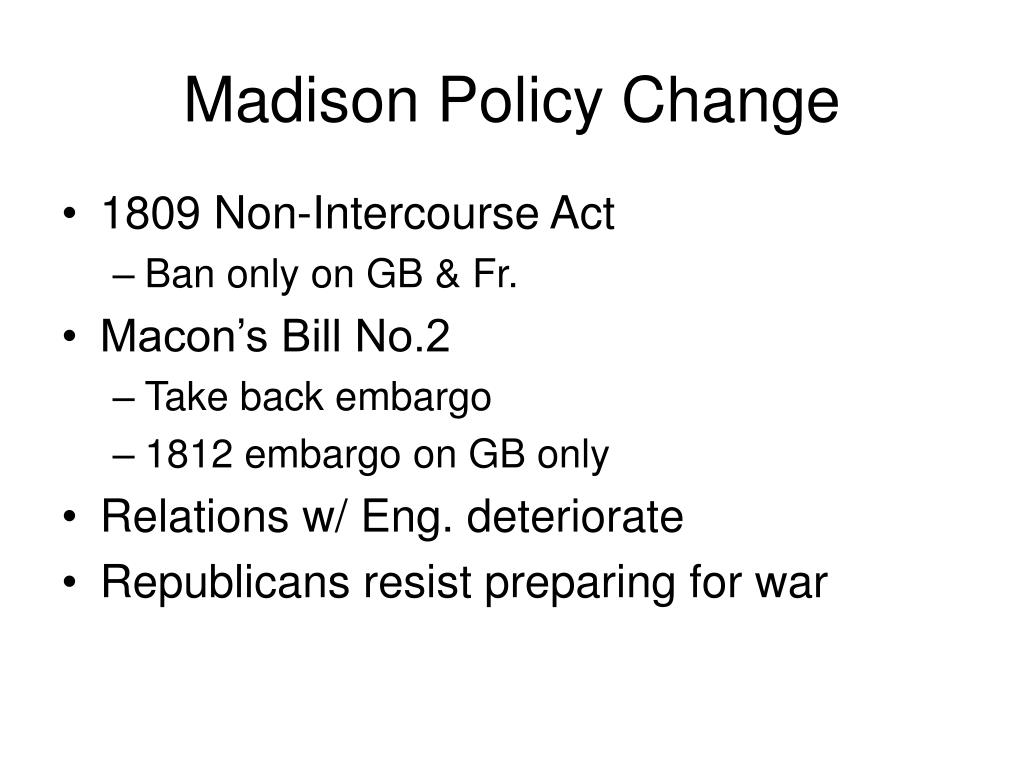 Madison Policy Change

• 1809 Non-Intercourse Act
  – Ban only on GB & Fr.
• Macon’s Bill No.2
  – Take back embargo
  – 1812 embargo on GB only
• Relations w/ Eng. deteriorate
• Republicans resist preparing for war